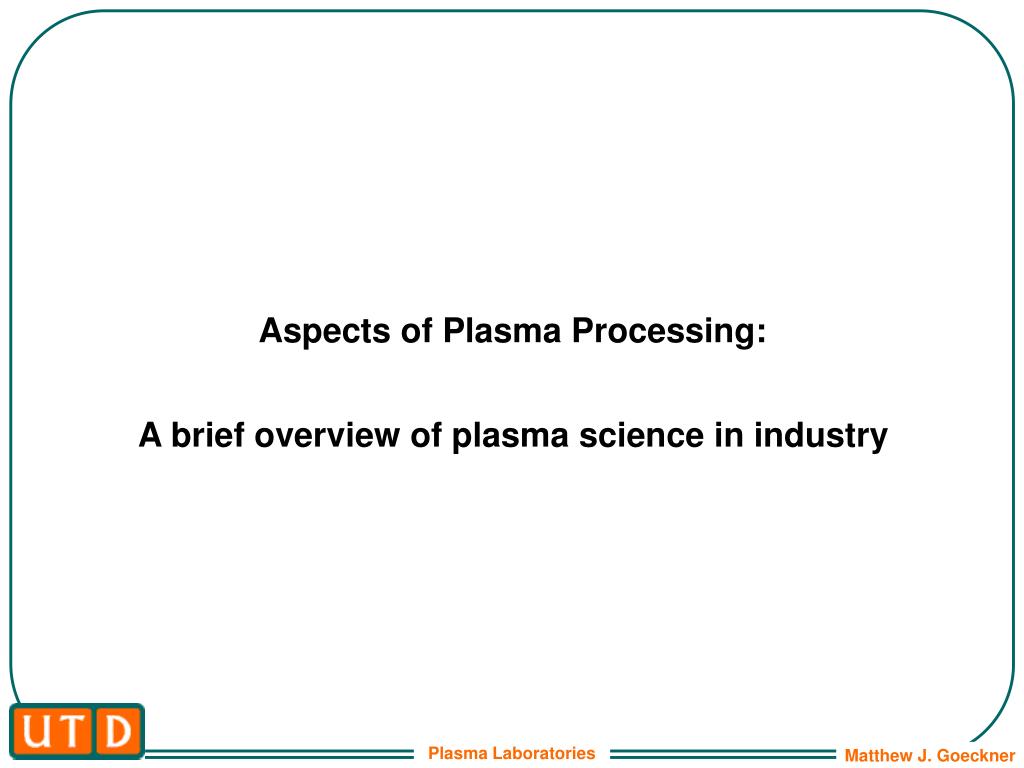 Aspects of Plasma Processing:

A brief overview of plasma science in industry

UTD

Plasma Laboratories

Matthew J. Goeckner